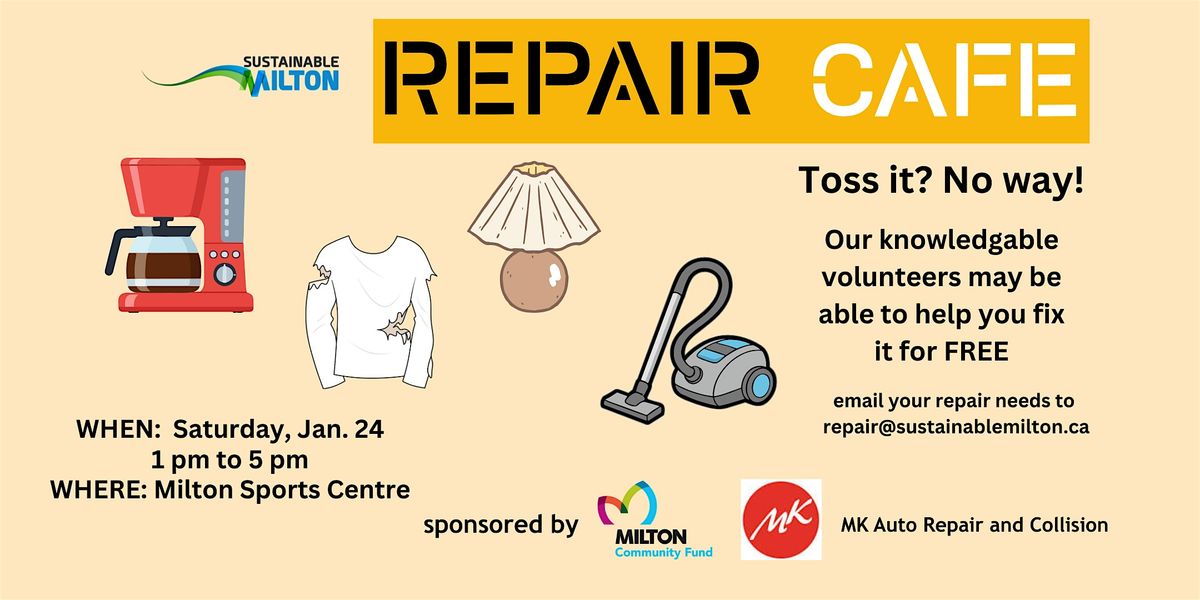 SUSTAINABLE MILTON

REPAIR CAFE

Toss it? No way!

Our knowledgable volunteers may be able to help you fix it for FREE

email your repair needs to repair@sustainablemilton.ca

WHEN: Saturday, Jan. 24
1 pm to 5 pm
WHERE: Milton Sports Centre

sponsored by

MILTON Community Fund

MK

MK Auto Repair and Collision